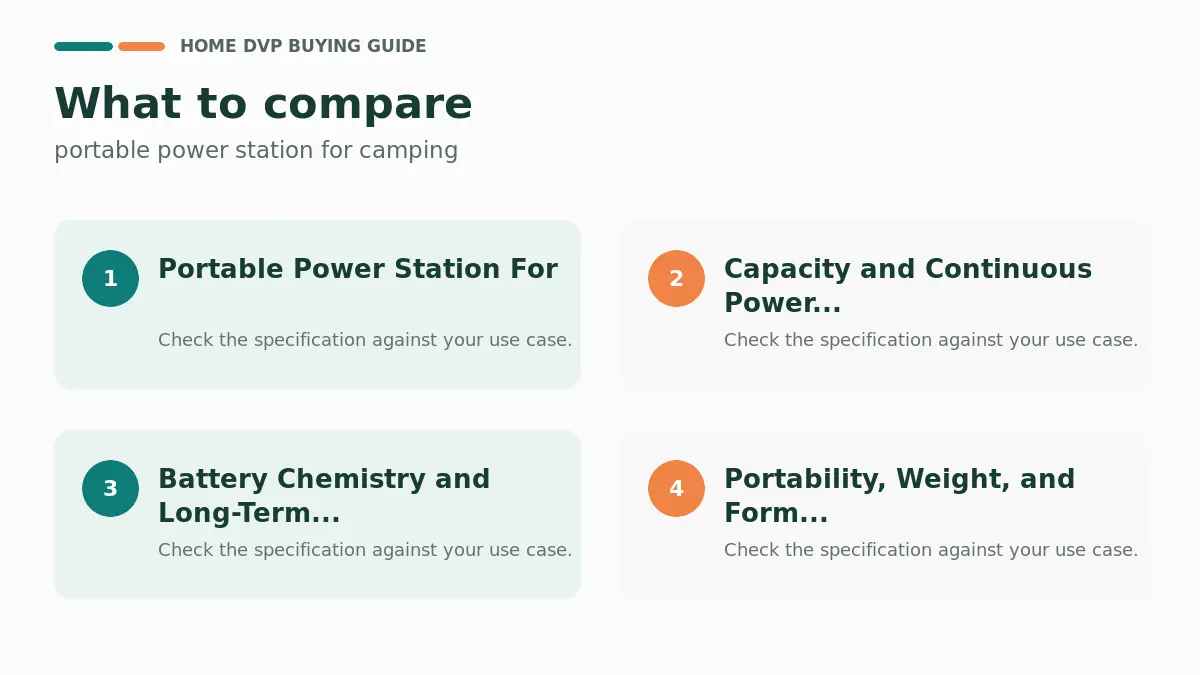 HOME DVP BUYING GUIDE

What to compare

portable power station for camping

1

Portable Power Station For

Check the specification against your use case.

2

Capacity and Continuous Power...

Check the specification against your use case.

3

Battery Chemistry and Long-Term...

Check the specification against your use case.

4

Portability, Weight, and Form...

Check the specification against your use case.